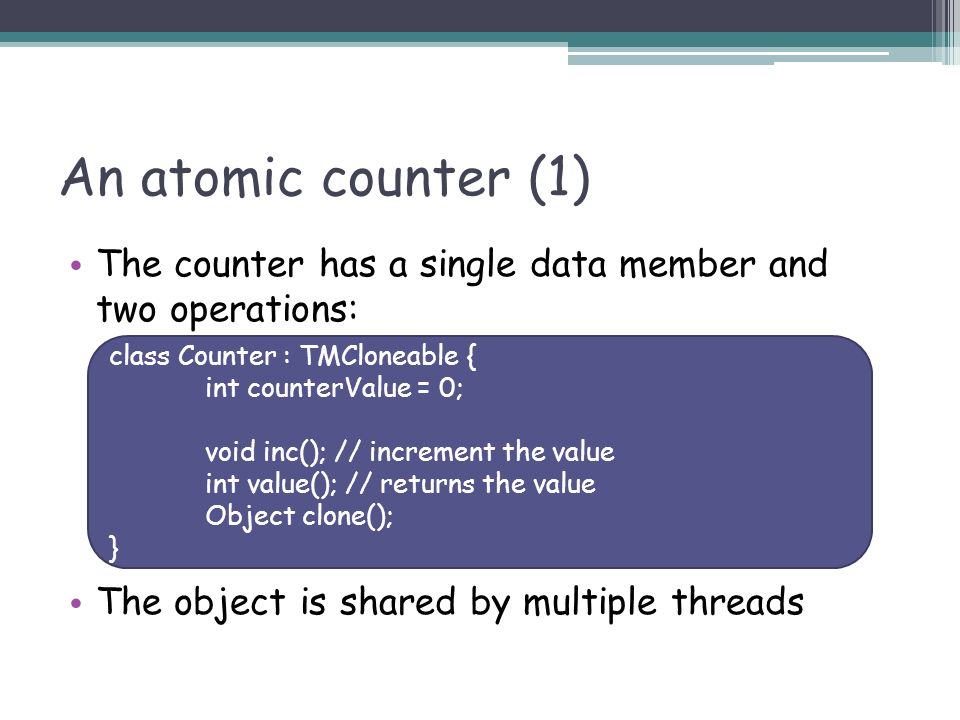 An atomic counter (1)

• The counter has a single data member and two operations:

class Counter : TMCloneable {
int counterValue = 0;

void inc(); // increment the value
int value(); // returns the value
Object clone();
}

• The object is shared by multiple threads